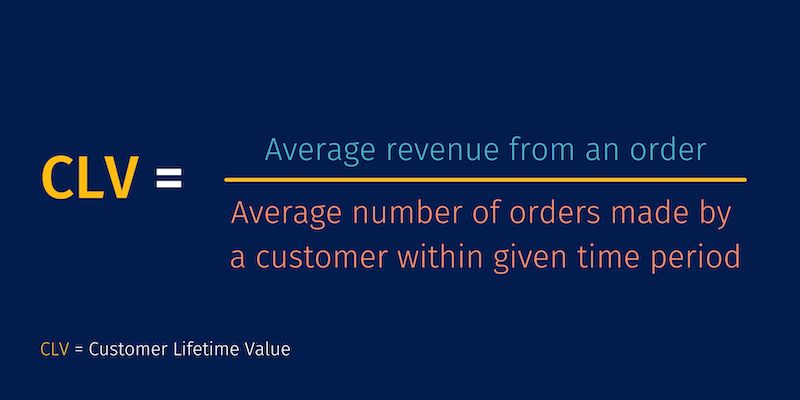 $CLV = \frac{\text{Average revenue from an order}}{\text{Average number of orders made by a customer within given time period}}$

CLV = Customer Lifetime Value